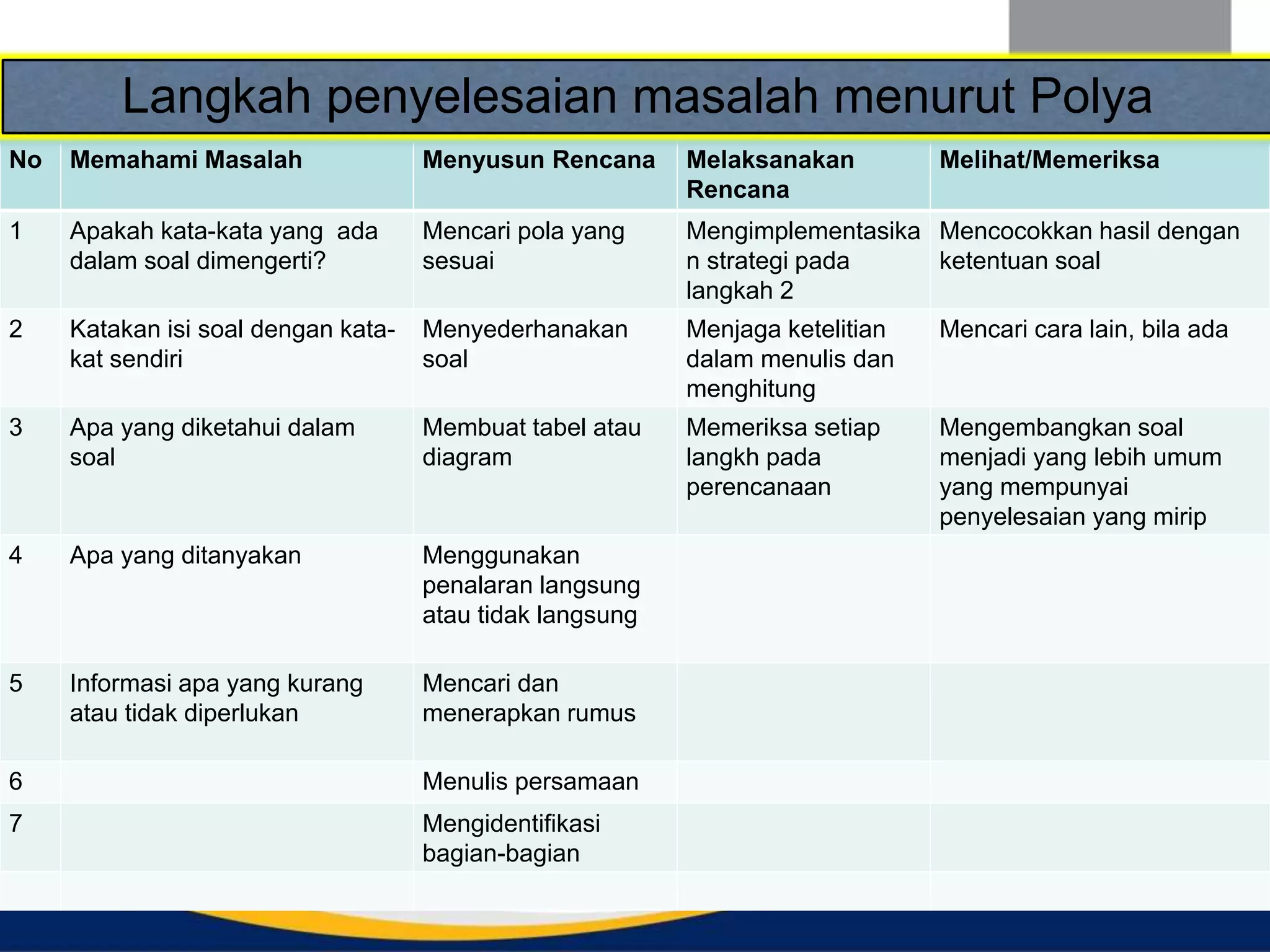 Langkah penyelesaian masalah menurut Polya

| No | Memahami Masalah | Menyusun Rencana | Melaksanakan Rencana | Melihat/Memeriksa |
|---|---|---|---|---|
| 1 | Apakah kata-kata yang ada dalam soal dimengerti? | Mencari pola yang sesuai | Mengimplementasikan strategi pada langkah 2 | Mencocokkan hasil dengan ketentuan soal |
| 2 | Katakan isi soal dengan kata-kat sendiri | Menyederhanakan soal | Menjaga ketelitian dalam menulis dan menghitung | Mencari cara lain, bila ada |
| 3 | Apa yang diketahui dalam soal | Membuat tabel atau diagram | Memeriksa setiap langkh pada perencanaan | Mengembangkan soal menjadi yang lebih umum yang mempunyai penyelesaian yang mirip |
| 4 | Apa yang ditanyakan | Menggunakan penalaran langsung atau tidak langsung | | |
| 5 | Informasi apa yang kurang atau tidak diperlukan | Mencari dan menerapkan rumus | | |
| 6 | | Menulis persamaan | | |
| 7 | | Mengidentifikasi bagian-bagian | | |